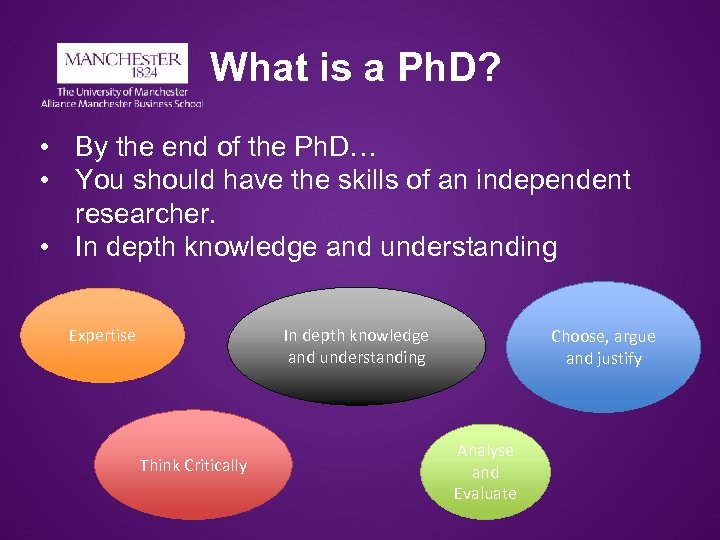 MANCHESTER
1824
The University of Manchester
Alliance Manchester Business School

What is a PhD?

• By the end of the PhD…
• You should have the skills of an independent researcher.
• In depth knowledge and understanding

Expertise

In depth knowledge and understanding

Choose, argue and justify

Think Critically

Analyse and Evaluate